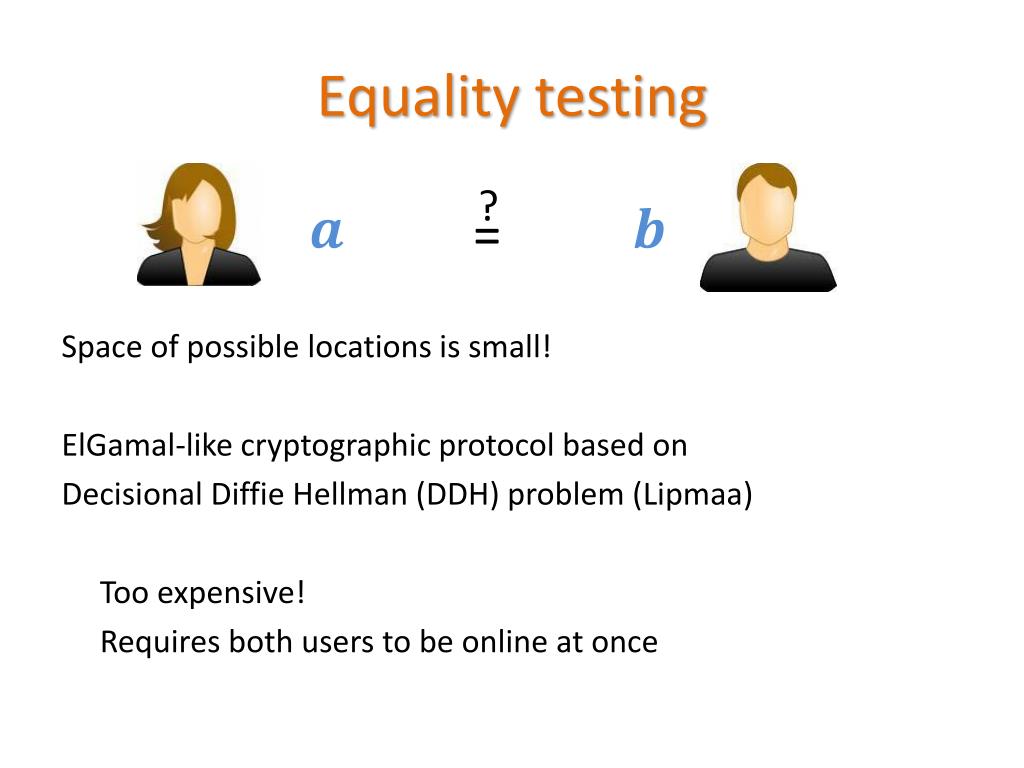 Equality testing

$a \stackrel{?}{=} b$

Space of possible locations is small!

ElGamal-like cryptographic protocol based on Decisional Diffie Hellman (DDH) problem (Lipmaa)

Too expensive!
Requires both users to be online at once